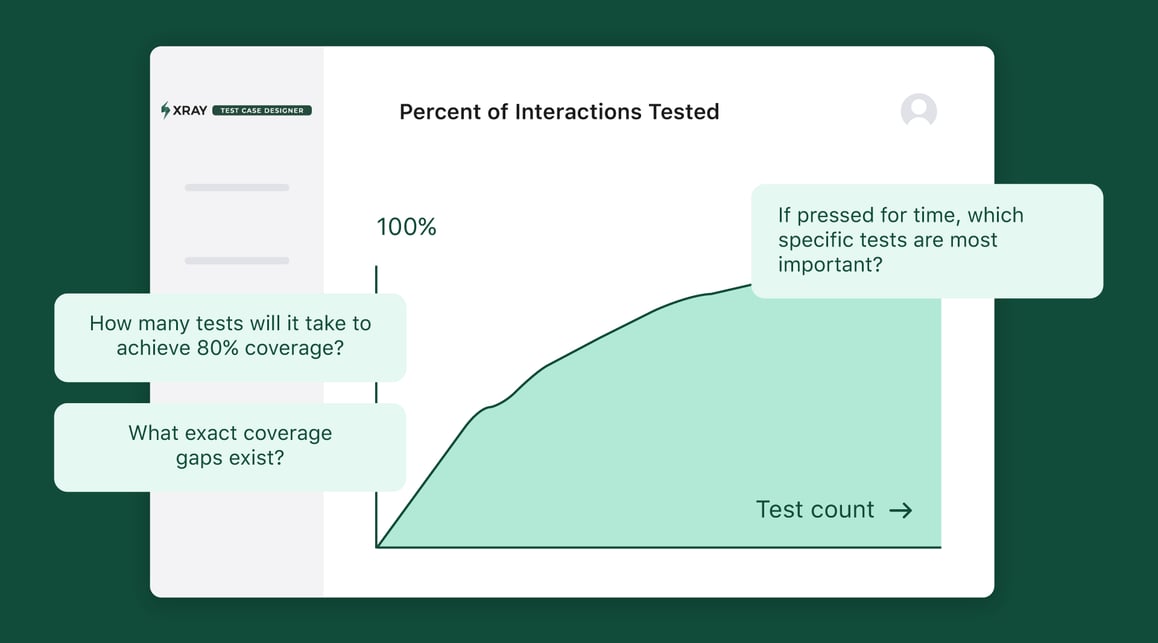 XRAY TEST CASE DESIGNER

Percent of Interactions Tested

100%

If pressed for time, which specific tests are most important?

How many tests will it take to achieve 80% coverage?

What exact coverage gaps exist?

Test count →